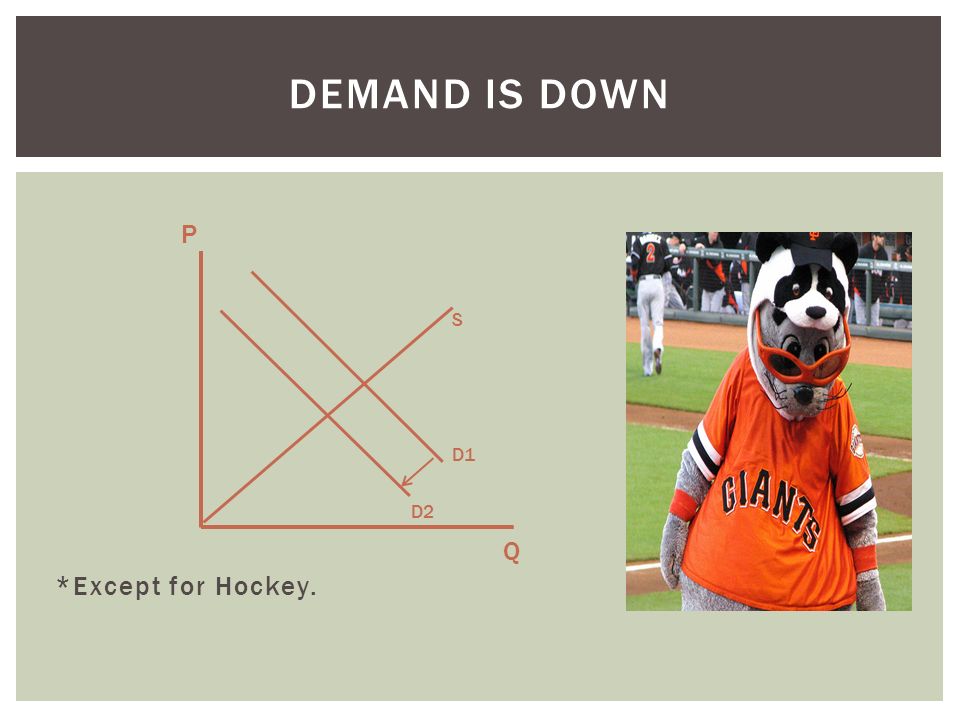 DEMAND IS DOWN

P

S

D1

D2

Q

*Except for Hockey.

2

GIANTS